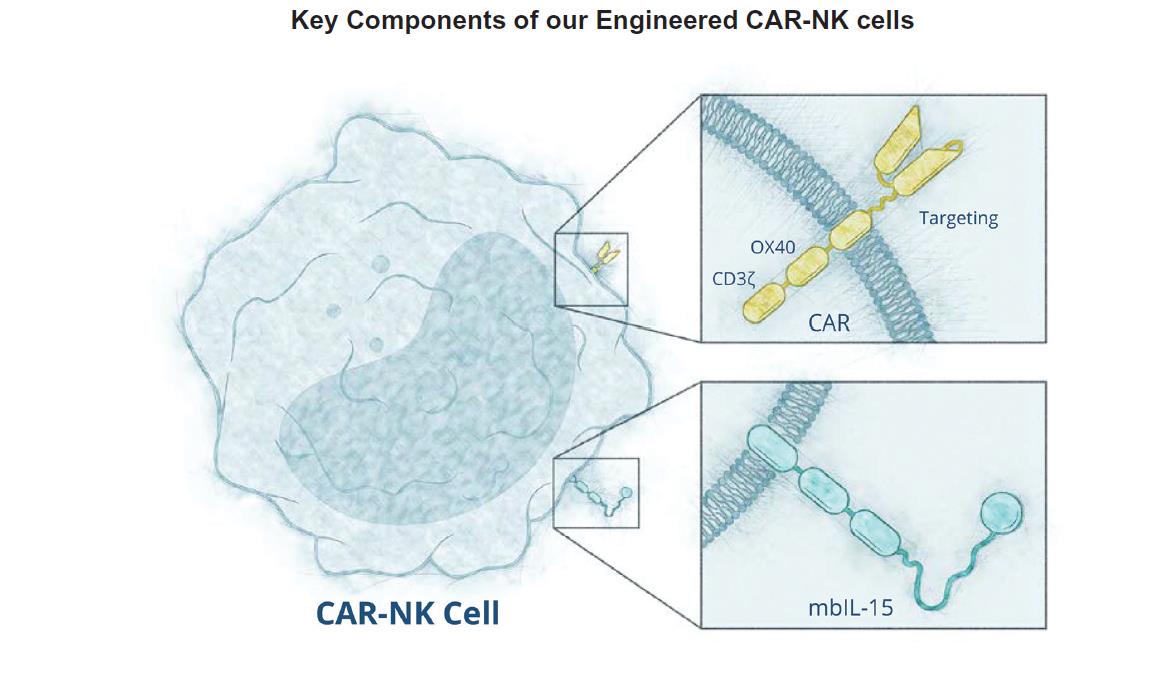 Key Components of our Engineered CAR-NK cells

Targeting

OX40

CD3ζ

CAR

mbIL-15

CAR-NK Cell